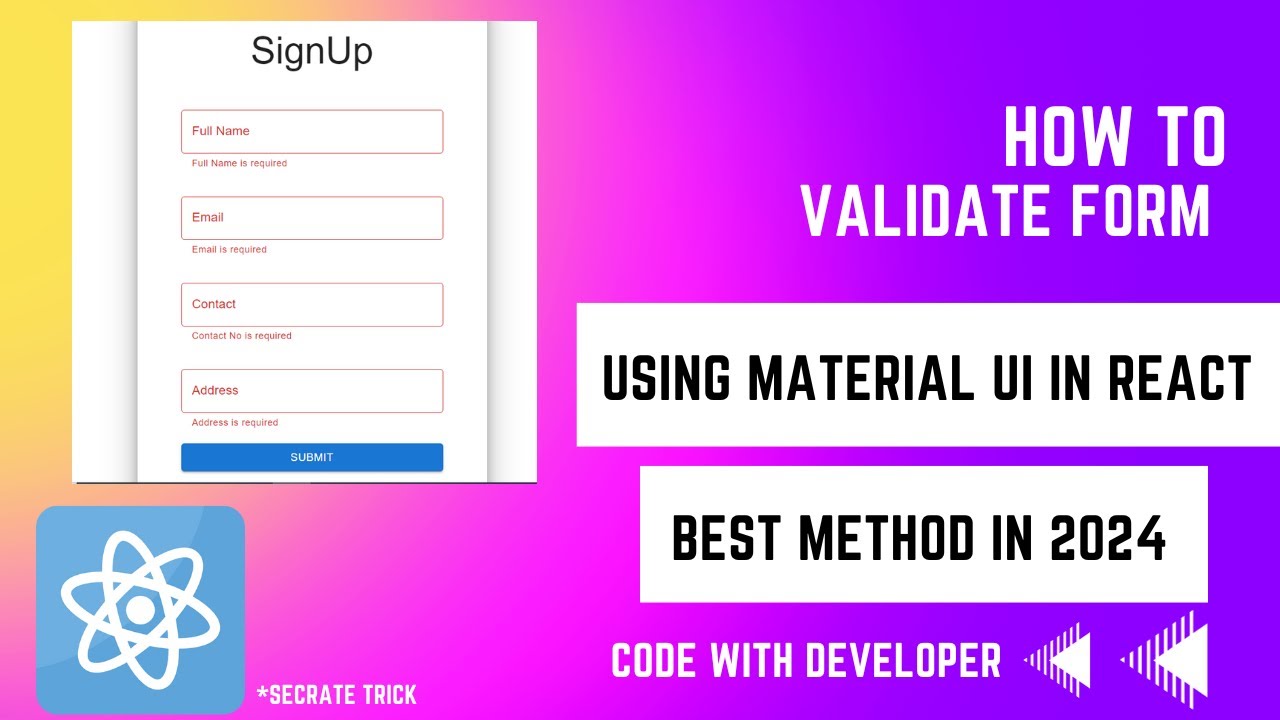 SignUp

Full Name

Full Name is required

Email

Email is required

Contact

Contact No is required

Address

Address is required

SUBMIT

HOW TO VALIDATE FORM

USING MATERIAL UI IN REACT

BEST METHOD IN 2024

CODE WITH DEVELOPER

*SECRATE TRICK